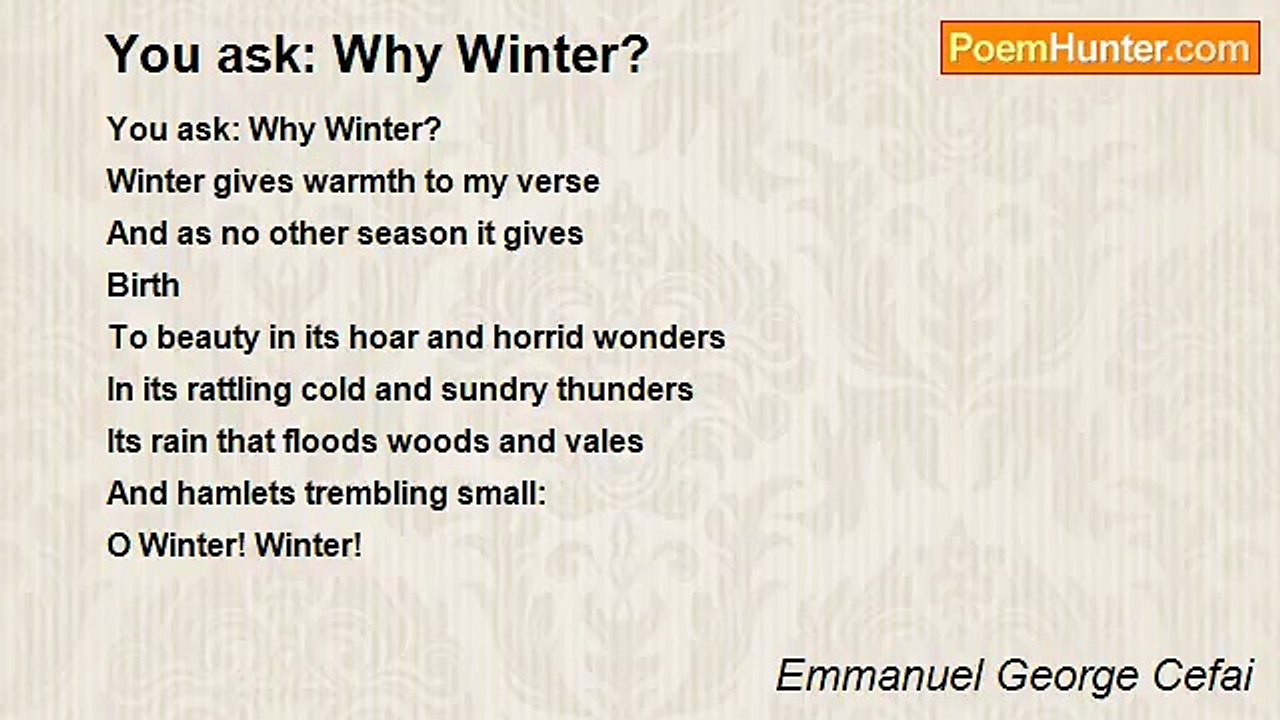 You ask: Why Winter?

PoemHunter.com

You ask: Why Winter?
Winter gives warmth to my verse
And as no other season it gives
Birth
To beauty in its hoar and horrid wonders
In its rattling cold and sundry thunders
Its rain that floods woods and vales
And hamlets trembling small:
O Winter! Winter!

Emmanuel George Cefai